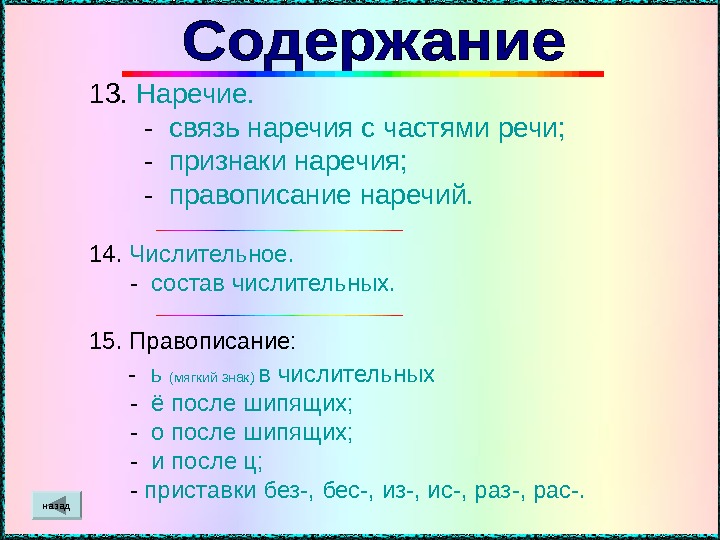 Содержание

13. Наречие.

- связь наречия с частями речи;
- признаки наречия;
- правописание наречий.

14. Числительное.

- состав числительных.

15. Правописание:

- ь (мягкий знак) в числительных
- ё после шипящих;
- о после шипящих;
- и после ц;
- приставки без-, бес-, из-, ис-, раз-, рас-.

назад